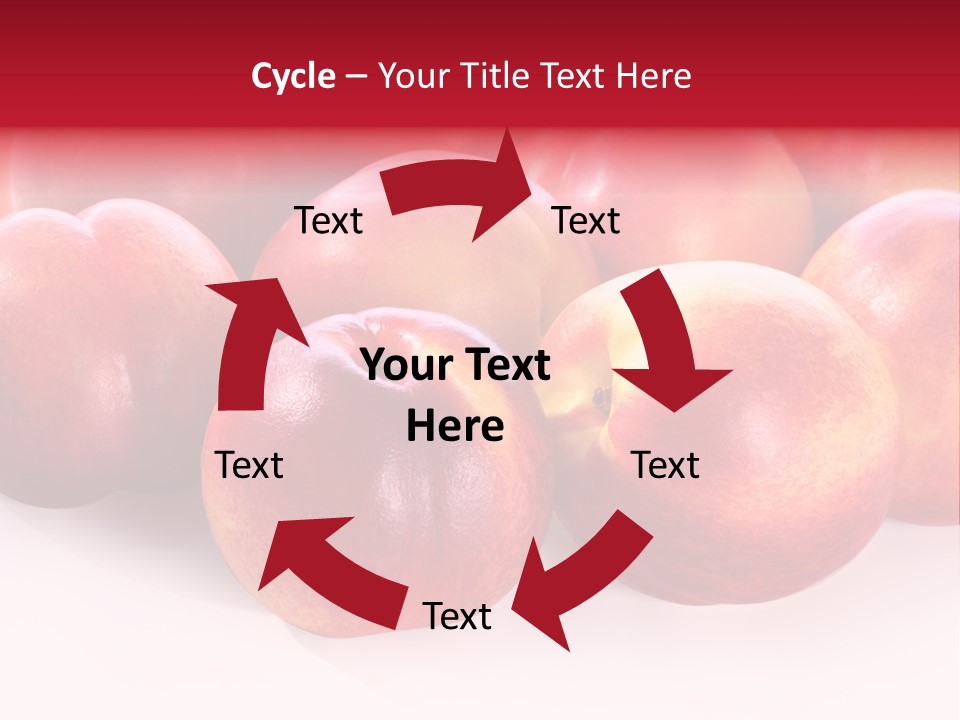 Cycle – Your Title Text Here

Text

Text

Your Text Here

Text

Text

Text